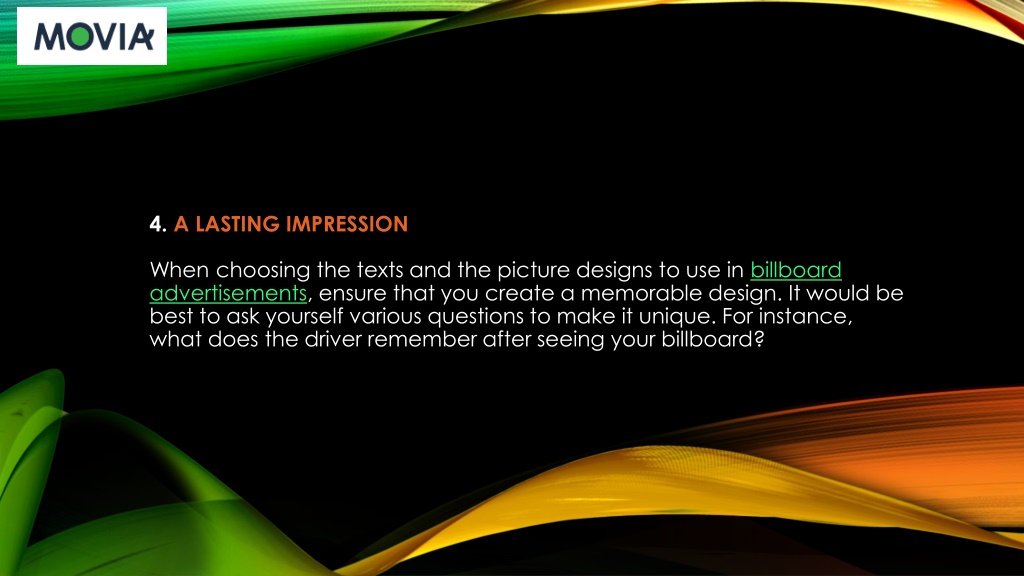 MOVIA

4. A LASTING IMPRESSION

When choosing the texts and the picture designs to use in billboard advertisements, ensure that you create a memorable design. It would be best to ask yourself various questions to make it unique. For instance, what does the driver remember after seeing your billboard?